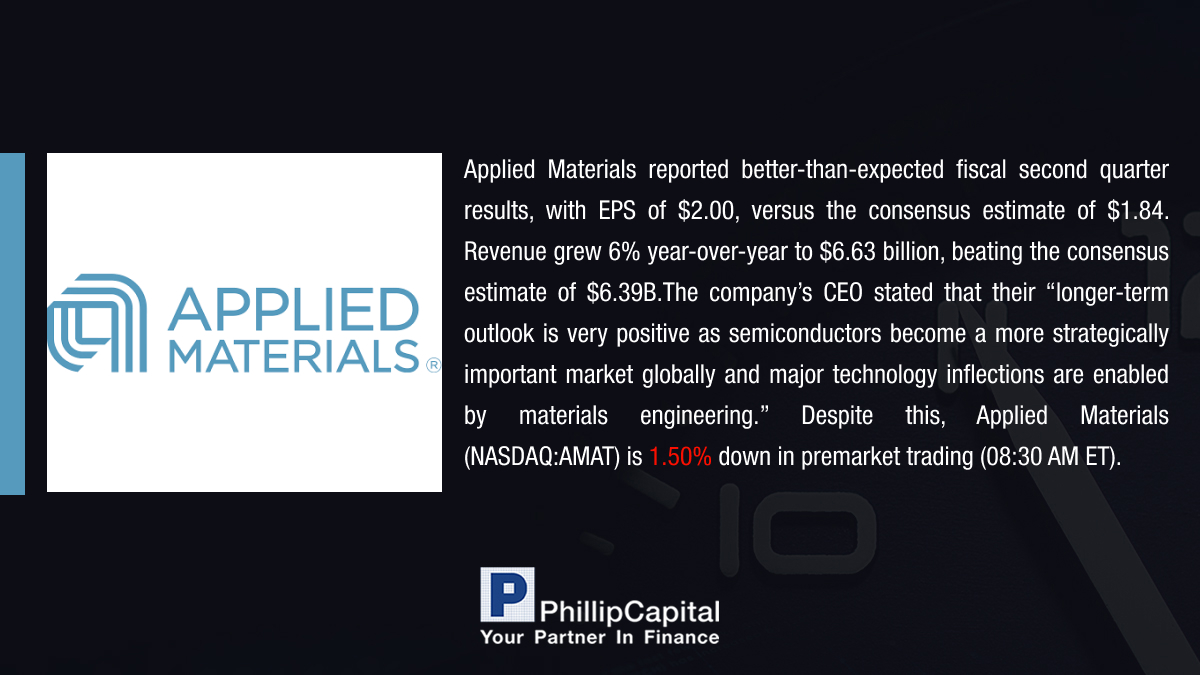 APPLIED MATERIALS®

Applied Materials reported better-than-expected fiscal second quarter results, with EPS of \$2.00, versus the consensus estimate of \$1.84. Revenue grew 6% year-over-year to \$6.63 billion, beating the consensus estimate of \$6.39B.The company's CEO stated that their "longer-term outlook is very positive as semiconductors become a more strategically important market globally and major technology inflections are enabled by materials engineering." Despite this, Applied Materials (NASDAQ:AMAT) is 1.50% down in premarket trading (08:30 AM ET).

PhillipCapital
Your Partner In Finance